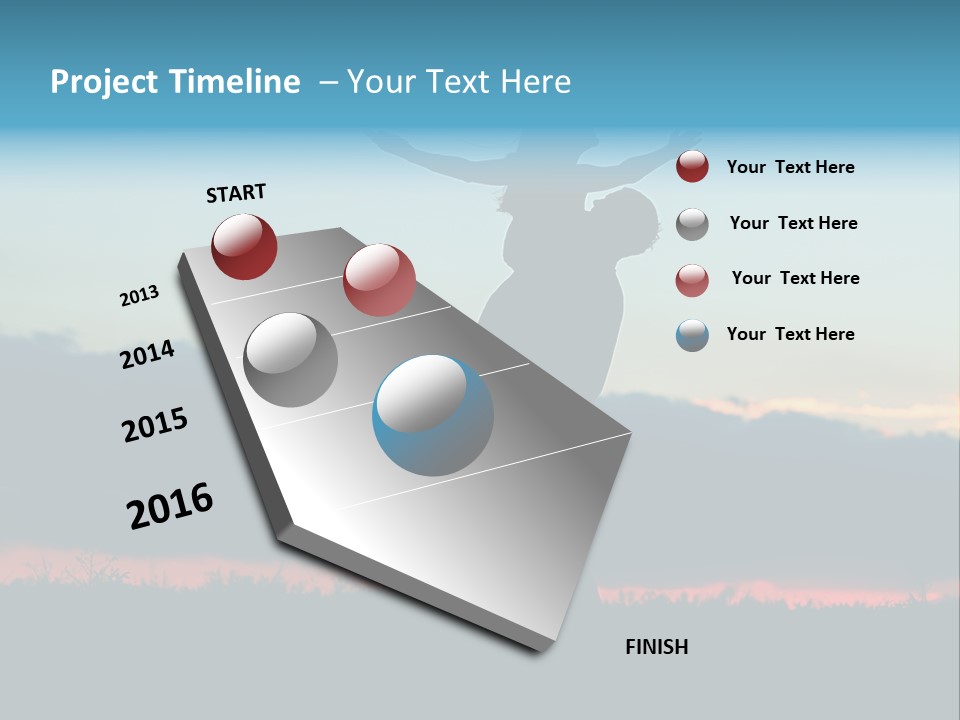 Project Timeline – Your Text Here

START

2013

2014

2015

2016

FINISH

Your Text Here

Your Text Here

Your Text Here

Your Text Here